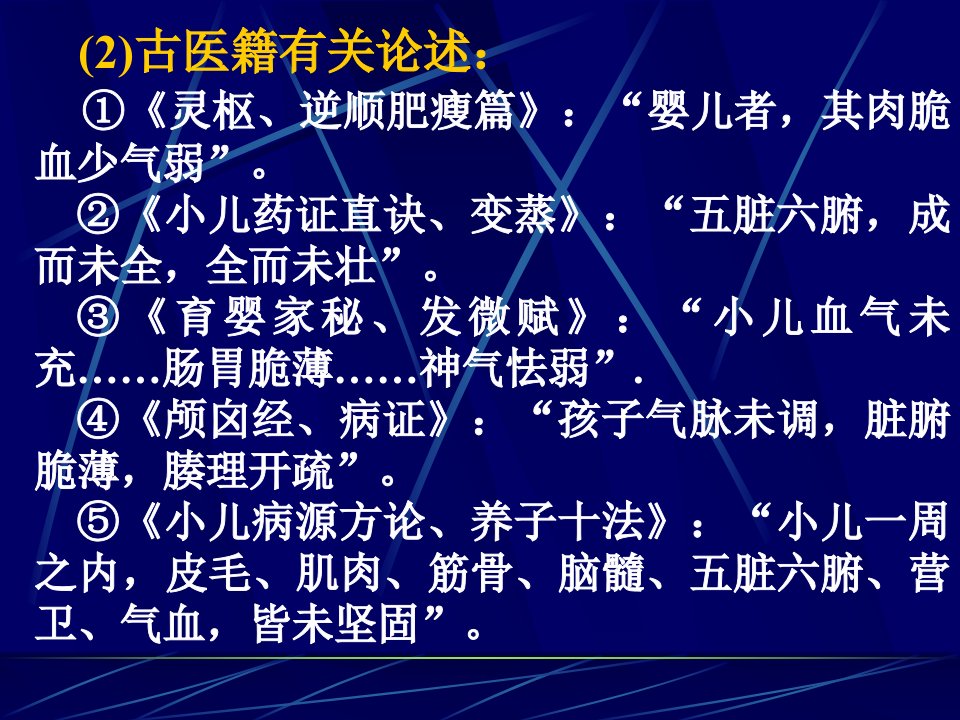 (2)古医籍有关论述：

①《灵枢、逆顺肥瘦篇》：“婴儿者，其肉脆血少气弱”。

②《小儿药证直诀、变蒸》：“五脏六腑，成而未全，全而未壮”。

③《育婴家秘、发微赋》：“小儿血气未充……肠胃脆薄……神气怯弱”.

④《颅囟经、病证》：“孩子气脉未调，脏腑脆薄，腠理开疏”。

⑤《小儿病源方论、养子十法》：“小儿一周之内，皮毛、肌肉、筋骨、脑髓、五脏六腑、营卫、气血，皆未坚固”。